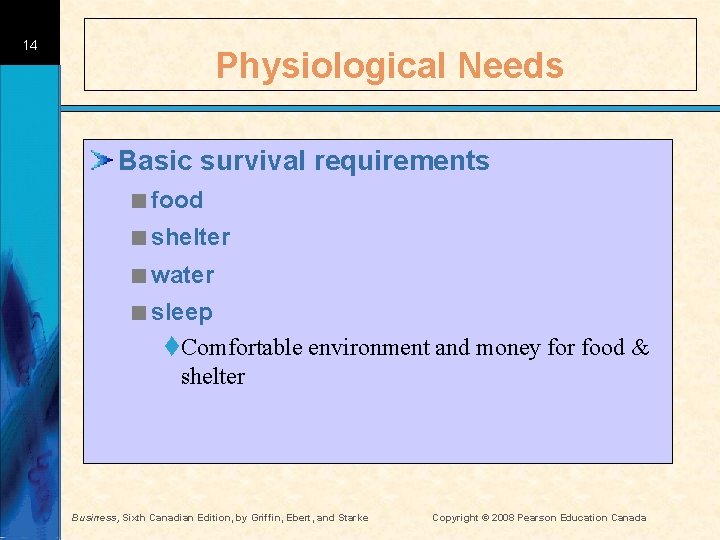 14

Physiological Needs

Basic survival requirements

food

shelter

water

sleep

Comfortable environment and money for food & shelter

Business, Sixth Canadian Edition, by Griffin, Ebert, and Starke

Copyright © 2008 Pearson Education Canada